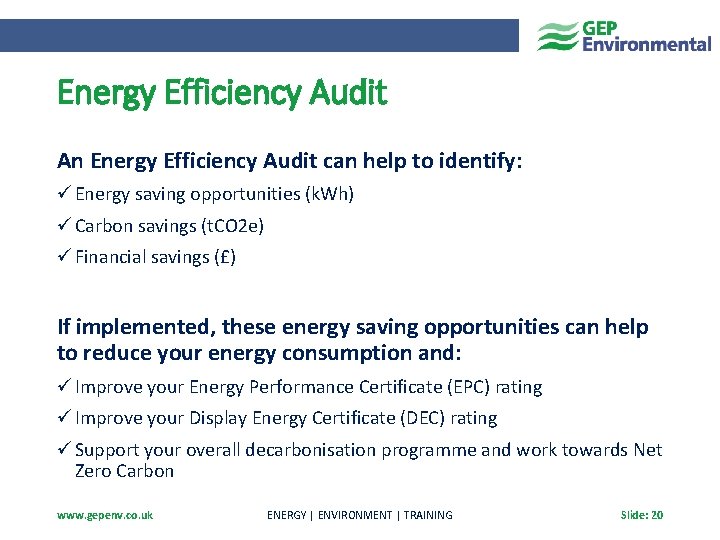 GEP Environmental

Energy Efficiency Audit

An Energy Efficiency Audit can help to identify:

✓ Energy saving opportunities (kWh)

✓ Carbon savings (tCO2e)

✓ Financial savings (£)

If implemented, these energy saving opportunities can help to reduce your energy consumption and:

✓ Improve your Energy Performance Certificate (EPC) rating

✓ Improve your Display Energy Certificate (DEC) rating

✓ Support your overall decarbonisation programme and work towards Net Zero Carbon

www.gepenv.co.uk ENERGY | ENVIRONMENT | TRAINING Slide: 20